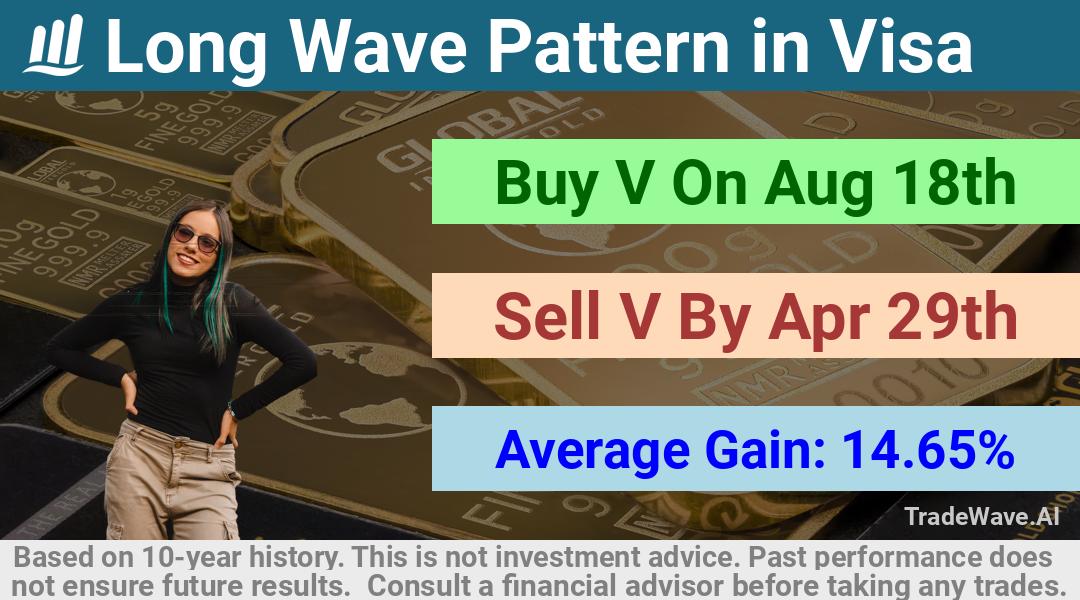 Long Wave Pattern in Visa

Buy V On Aug 18th

Sell V By Apr 29th

Average Gain: 14.65%

TradeWave.AI

Based on 10-year history. This is not investment advice. Past performance does not ensure future results. Consult a financial advisor before taking any trades.